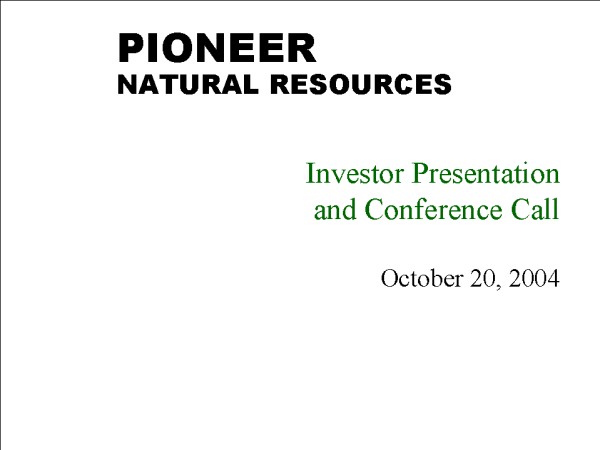 PIONEER
NATURAL RESOURCES

Investor Presentation and Conference Call

October 20, 2004